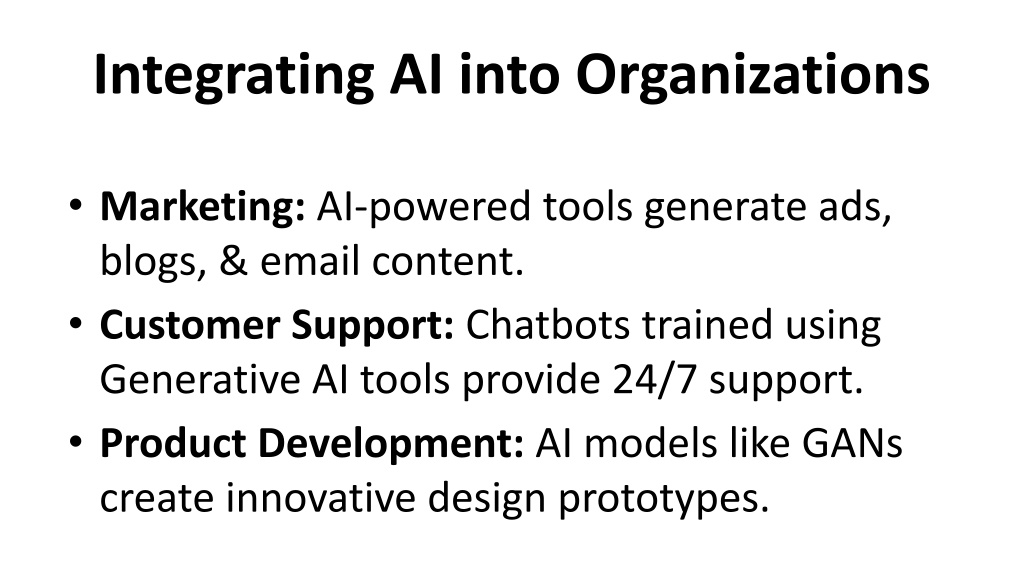 Integrating AI into Organizations

• Marketing: AI-powered tools generate ads, blogs, & email content.
• Customer Support: Chatbots trained using Generative AI tools provide 24/7 support.
• Product Development: AI models like GANs create innovative design prototypes.